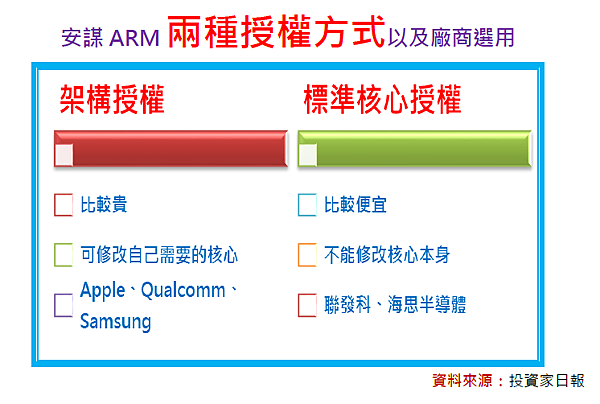 安謀 ARM 兩種授權方式以及廠商選用

架構授權

比較貴

可修改自己需要的核心

Apple、Qualcomm、Samsung

標準核心授權

比較便宜

不能修改核心本身

聯發科、海思半導體

資料來源：投資家日報